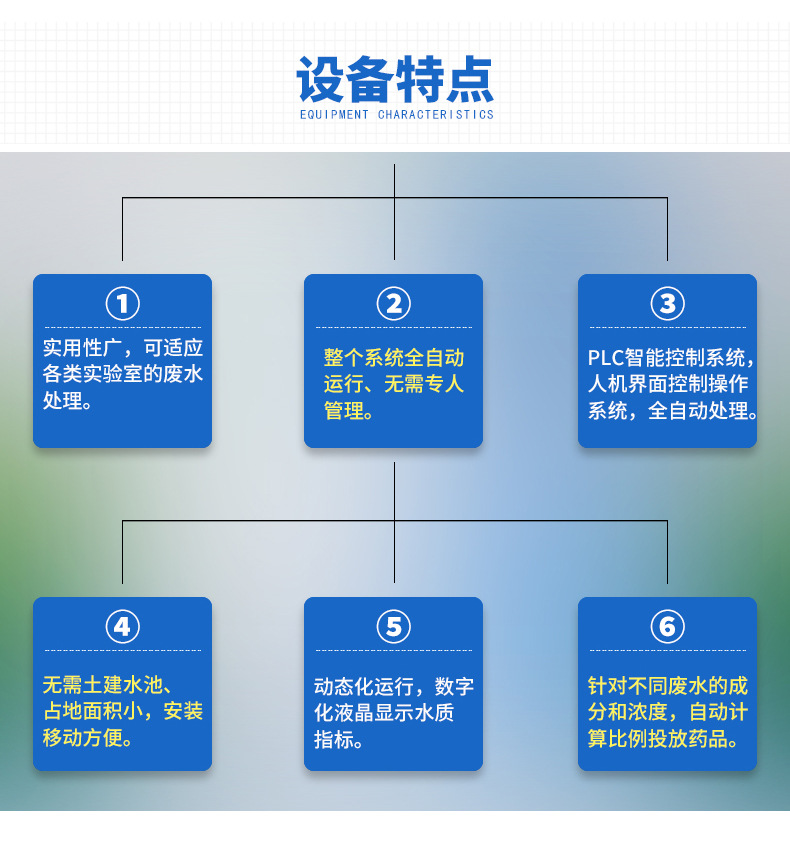 设备特点
EQUIPMENT CHARACTERISTICS

1
实用性广，可适应各类实验室的废水处理。

2
整个系统全自动运行、无需专人管理。

3
PLC智能控制系统，人机界面控制操作系统，全自动处理。

4
无需土建水池、占地面积小，安装移动方便。

5
动态化运行，数字化液晶显示水质指标。

6
针对不同废水的成分和浓度，自动计算比例投放药品。